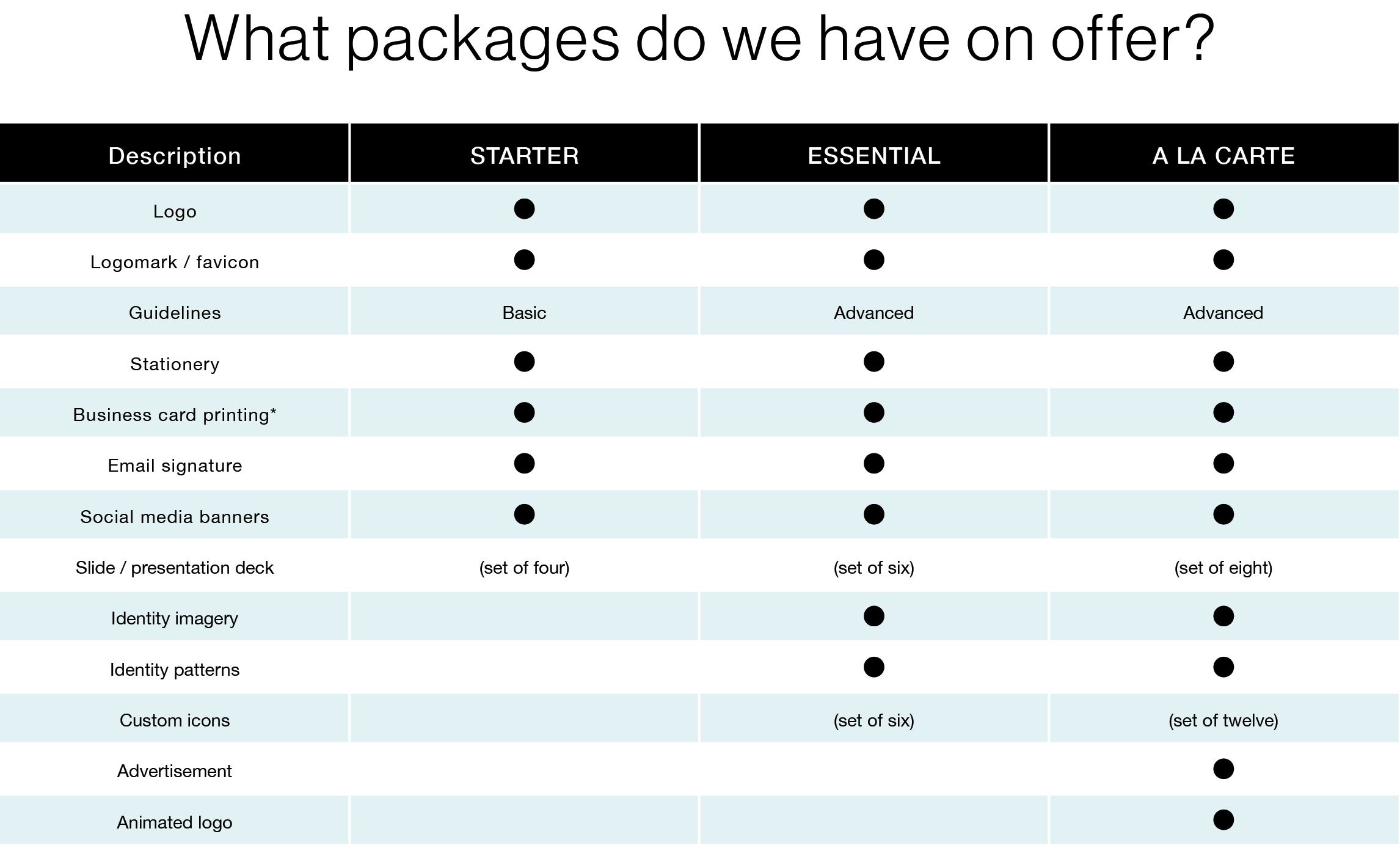 What packages do we have on offer?

| Description | STARTER | ESSENTIAL | A LA CARTE |
|---|---|---|---|
| Logo | ● | ● | ● |
| Logomark / favicon | ● | ● | ● |
| Guidelines | Basic | Advanced | Advanced |
| Stationery | ● | ● | ● |
| Business card printing* | ● | ● | ● |
| Email signature | ● | ● | ● |
| Social media banners | ● | ● | ● |
| Slide / presentation deck | (set of four) | (set of six) | (set of eight) |
| Identity imagery | | ● | ● |
| Identity patterns | | ● | ● |
| Custom icons | | (set of six) | (set of twelve) |
| Advertisement | | | ● |
| Animated logo | | | ● |